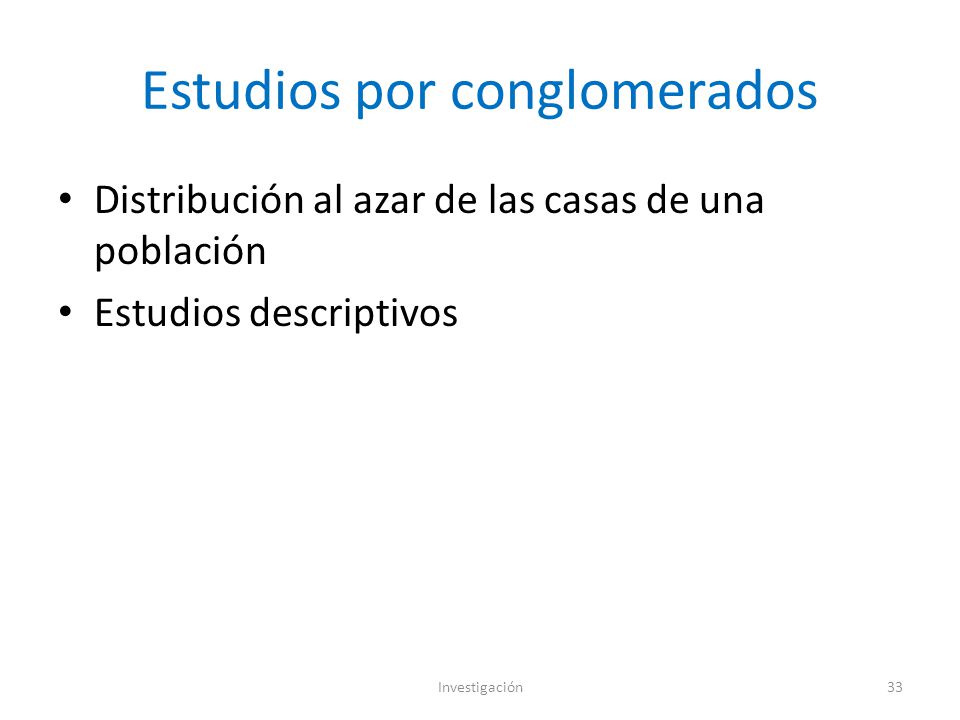 Estudios por conglomerados

• Distribución al azar de las casas de una población
• Estudios descriptivos

Investigación

33